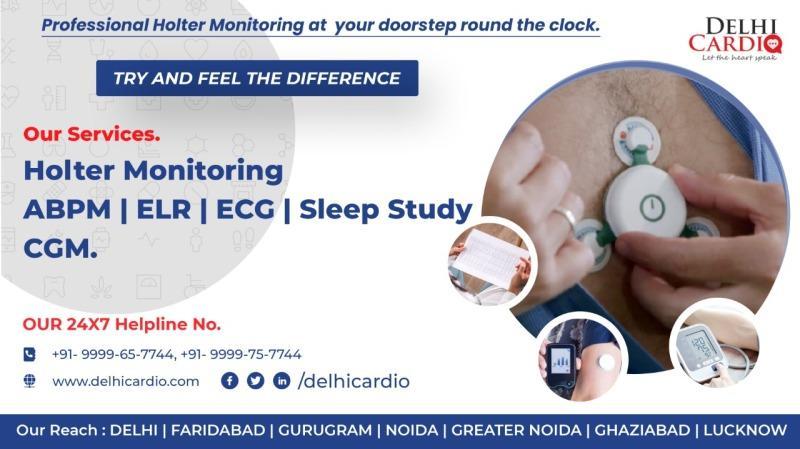 Professional Holter Monitoring at your doorstep round the clock.

DELHI CARDIO
Let the heart speak

TRY AND FEEL THE DIFFERENCE

Our Services.

Holter Monitoring
ABPM | ELR | ECG | Sleep Study
CGM.

OUR 24X7 Helpline No.

+91- 9999-65-7744, +91- 9999-75-7744

www.delhicardio.com

/delhicardio

Our Reach : DELHI | FARIDABAD | GURUGRAM | NOIDA | GREATER NOIDA | GHAZIABAD | LUCKNOW